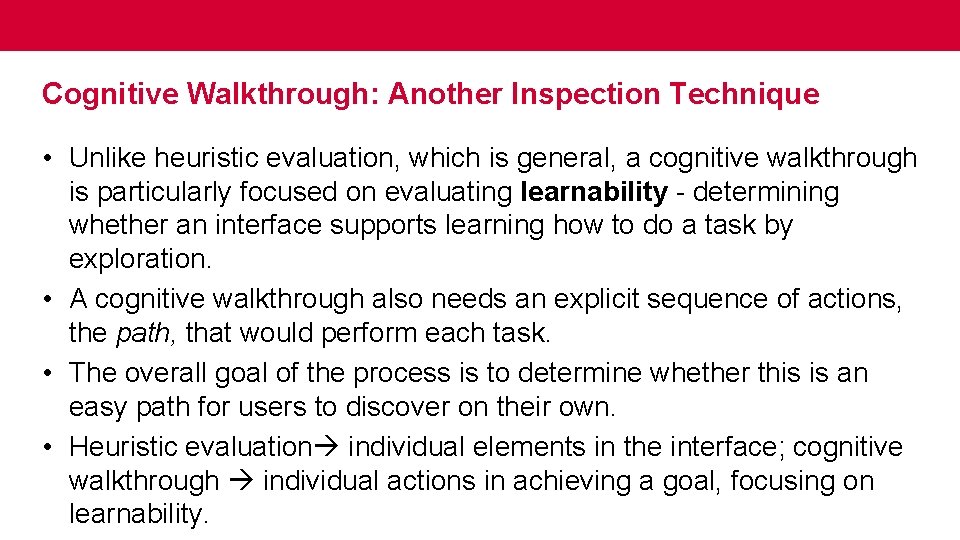 Cognitive Walkthrough: Another Inspection Technique

• Unlike heuristic evaluation, which is general, a cognitive walkthrough is particularly focused on evaluating learnability - determining whether an interface supports learning how to do a task by exploration.
• A cognitive walkthrough also needs an explicit sequence of actions, the path, that would perform each task.
• The overall goal of the process is to determine whether this is an easy path for users to discover on their own.
• Heuristic evaluation→ individual elements in the interface; cognitive walkthrough → individual actions in achieving a goal, focusing on learnability.